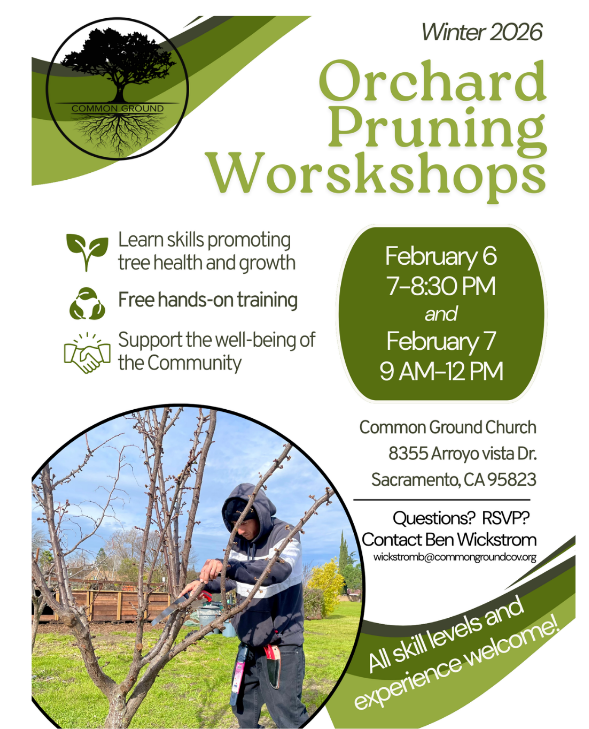 COMMON GROUND

Winter 2026

Orchard Pruning Worskshops

Learn skills promoting tree health and growth

Free hands-on training

Support the well-being of the Community

February 6
7–8:30 PM
and
February 7
9 AM–12 PM

Common Ground Church
8355 Arroyo vista Dr.
Sacramento, CA 95823

Questions? RSVP?
Contact Ben Wickstrom
wickstromb@commongroundcov.org

All skill levels and experience welcome!